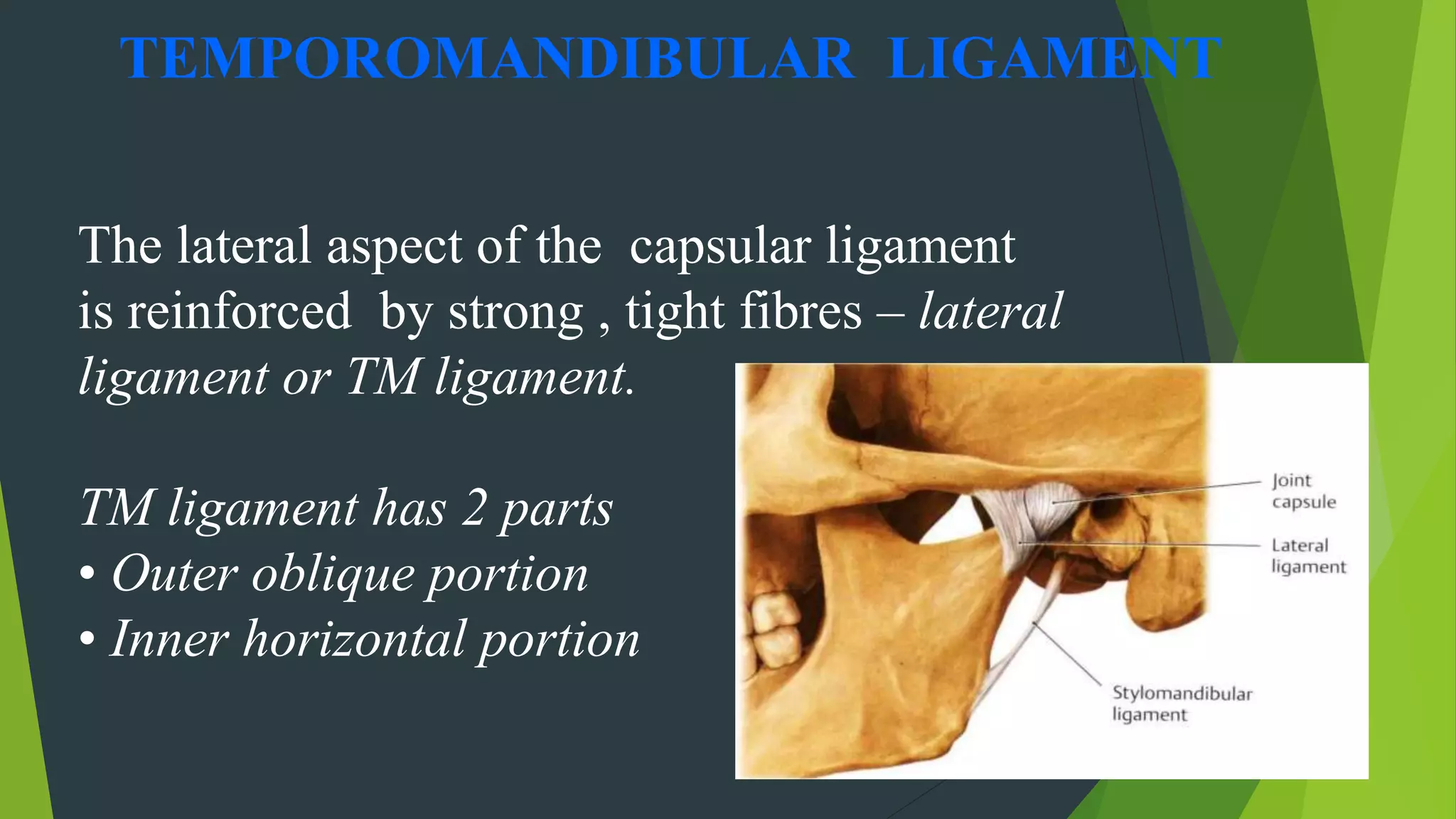 TEMPOROMANDIBULAR LIGAMENT

The lateral aspect of the capsular ligament is reinforced by strong , tight fibres – lateral ligament or TM ligament.

TM ligament has 2 parts
• Outer oblique portion
• Inner horizontal portion

Joint capsule
Lateral ligament
Stylomandibular ligament